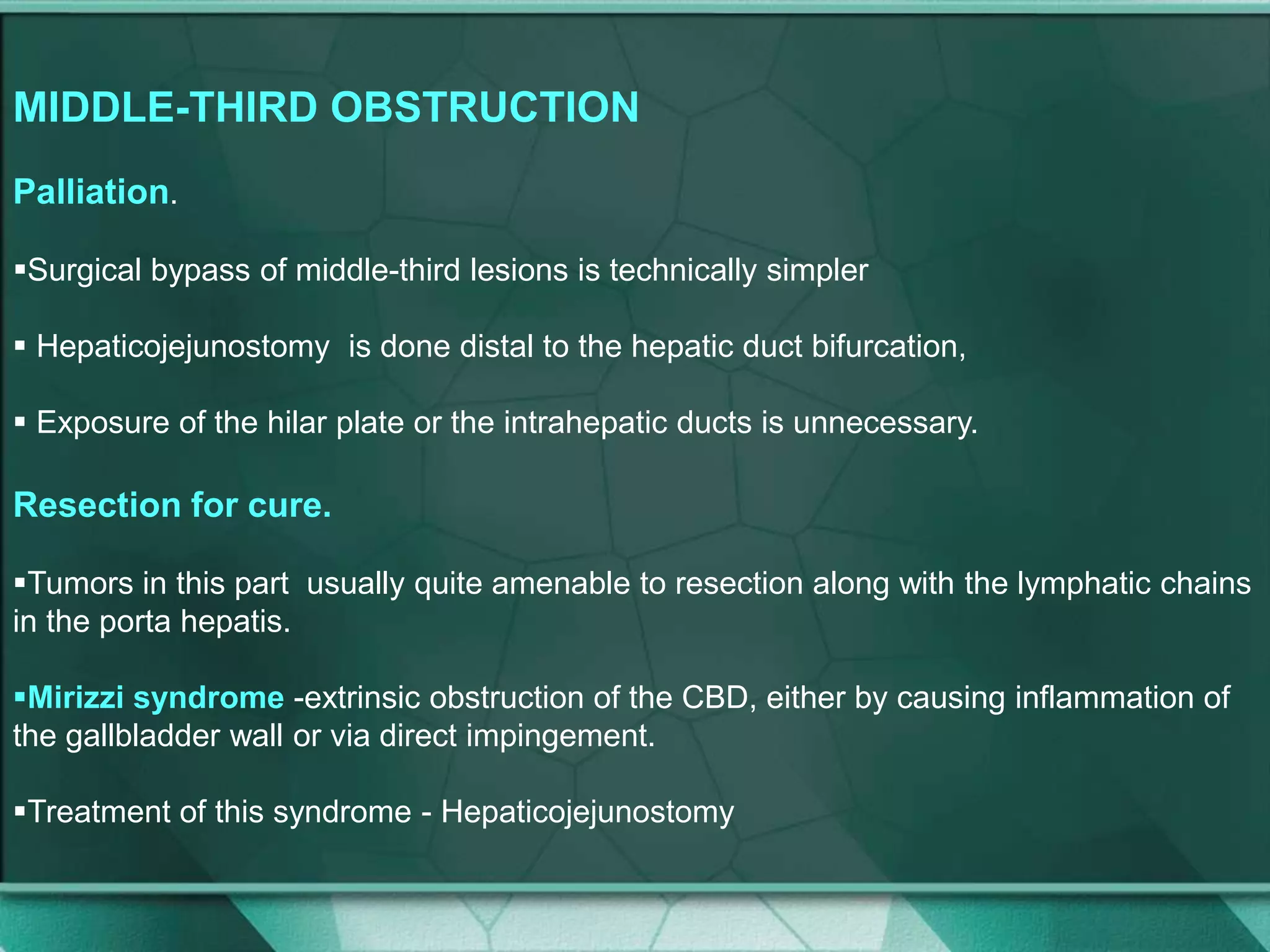 MIDDLE-THIRD OBSTRUCTION

Palliation.

▪Surgical bypass of middle-third lesions is technically simpler

▪ Hepaticojejunostomy is done distal to the hepatic duct bifurcation,

▪ Exposure of the hilar plate or the intrahepatic ducts is unnecessary.

Resection for cure.

▪Tumors in this part usually quite amenable to resection along with the lymphatic chains in the porta hepatis.

▪Mirizzi syndrome -extrinsic obstruction of the CBD, either by causing inflammation of the gallbladder wall or via direct impingement.

▪Treatment of this syndrome - Hepaticojejunostomy